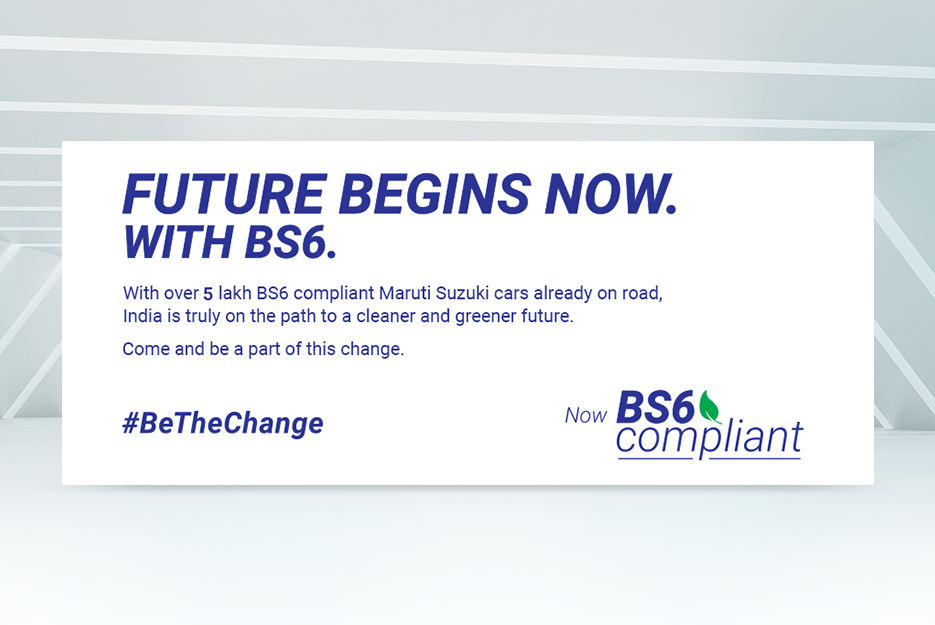 FUTURE BEGINS NOW.
WITH BS6.

With over 5 lakh BS6 compliant Maruti Suzuki cars already on road, India is truly on the path to a cleaner and greener future.

Come and be a part of this change.

#BeTheChange

Now BS6 compliant